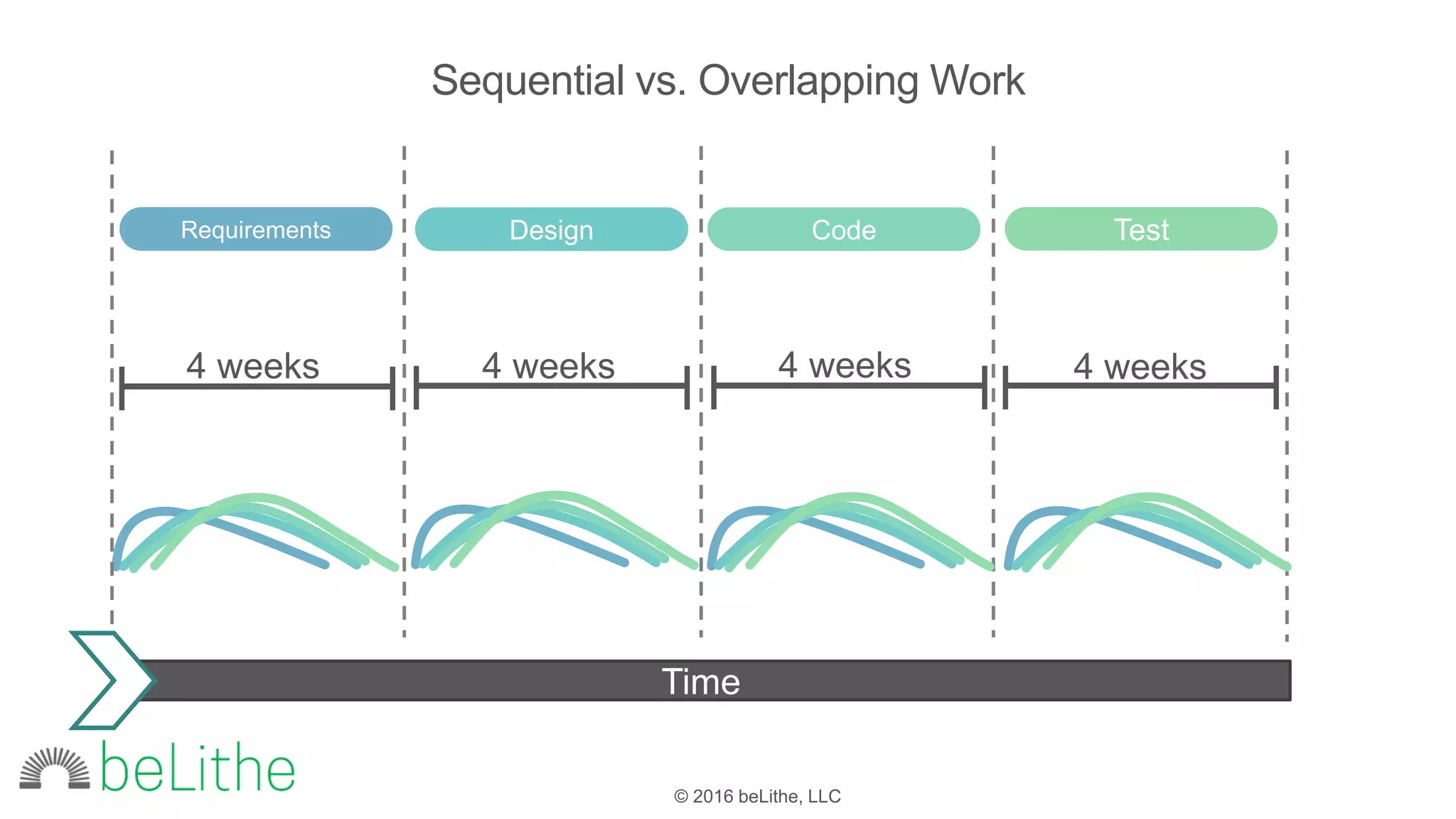 Sequential vs. Overlapping Work

Requirements

Design

Code

Test

4 weeks

4 weeks

4 weeks

4 weeks

Time

beLithe

© 2016 beLithe, LLC